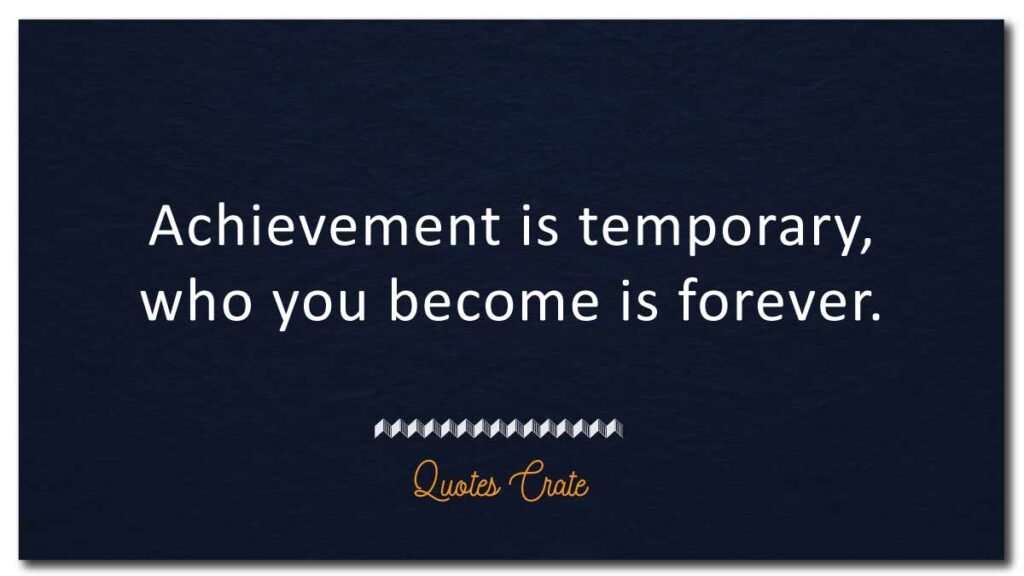 Achievement is temporary, who you become is forever.

Quotes Crate